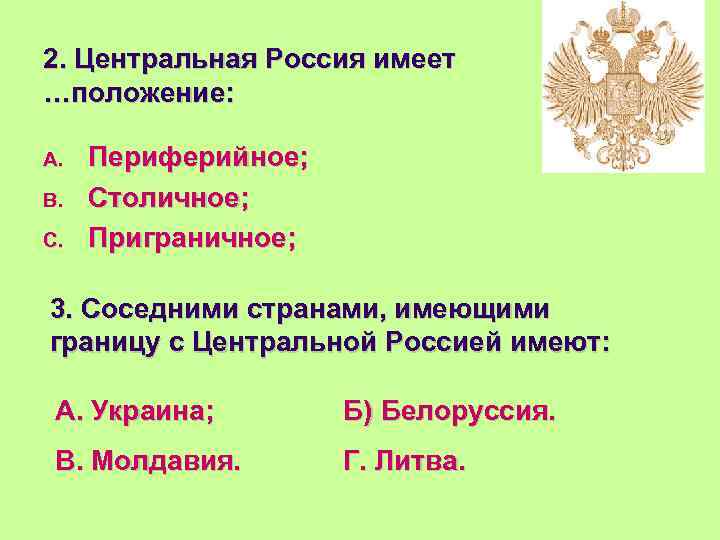 2. Центральная Россия имеет …положение:

A. Периферийное;

B. Столичное;

C. Приграничное;

3. Соседними странами, имеющими границу с Центральной Россией имеют:

А. Украина;

Б) Белоруссия.

В. Молдавия.

Г. Литва.